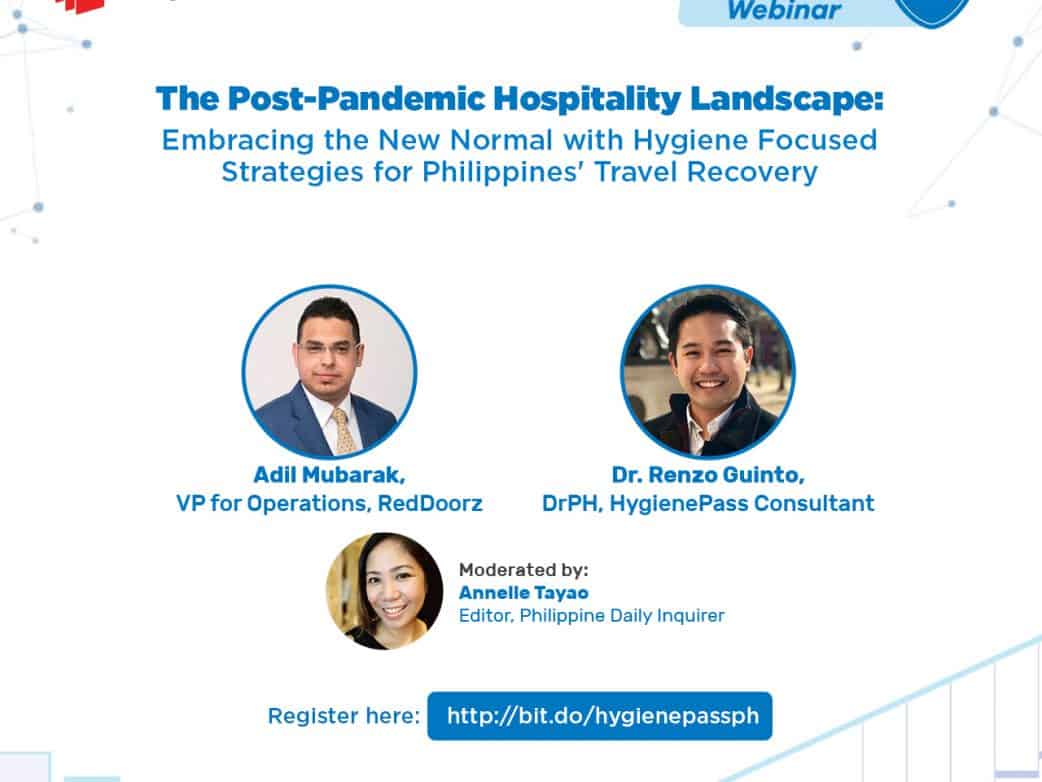 Webinar

The Post-Pandemic Hospitality Landscape:
Embracing the New Normal with Hygiene Focused Strategies for Philippines' Travel Recovery

Adil Mubarak,
VP for Operations, RedDoorz

Dr. Renzo Guinto,
DrPH, HygienePass Consultant

Moderated by:
Annelle Tayao
Editor, Philippine Daily Inquirer

Register here: http://bit.do/hygienepassph